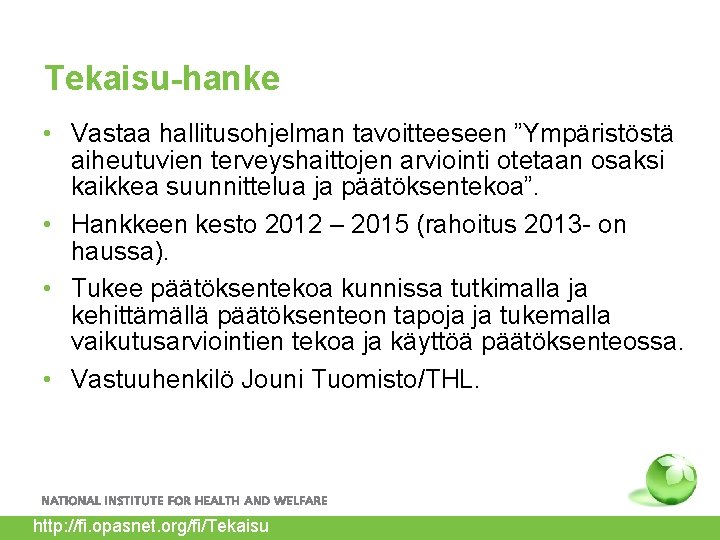 Tekaisu-hanke

• Vastaa hallitusohjelman tavoitteeseen ”Ympäristöstä aiheutuvien terveyshaittojen arviointi otetaan osaksi kaikkea suunnittelua ja päätöksentekoa”.

• Hankkeen kesto 2012 – 2015 (rahoitus 2013- on haussa).

• Tukee päätöksentekoa kunnissa tutkimalla ja kehittämällä päätöksenteon tapoja ja tukemalla vaikutusarviointien tekoa ja käyttöä päätöksenteossa.

• Vastuuhenkilö Jouni Tuomisto/THL.

NATIONAL INSTITUTE FOR HEALTH AND WELFARE

http://fi.opasnet.org/fi/Tekaisu